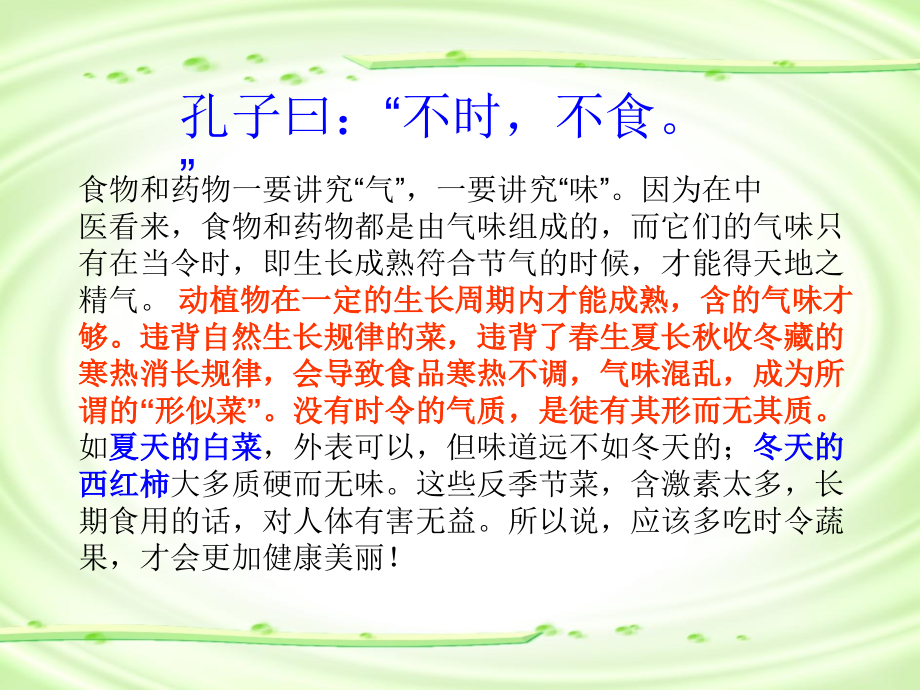 孔子曰：“不时，不食。”

食物和药物一要讲究“气”，一要讲究“味”。因为在中医看来，食物和药物都是由气味组成的，而它们的气味只有在当令时，即生长成熟符合节气的时候，才能得天地之精气。动植物在一定的生长周期内才能成熟，含的气味才够。违背自然生长规律的菜，违背了春生夏长秋收冬藏的寒热消长规律，会导致食品寒热不调，气味混乱，成为所谓的“形似菜”。没有时令的气质，是徒有其形而无其质。如夏天的白菜，外表可以，但味道远不如冬天的；冬天的西红柿大多质硬而无味。这些反季节菜，含激素太多，长期食用的话，对人体有害无益。所以说，应该多吃时令蔬果，才会更加健康美丽！